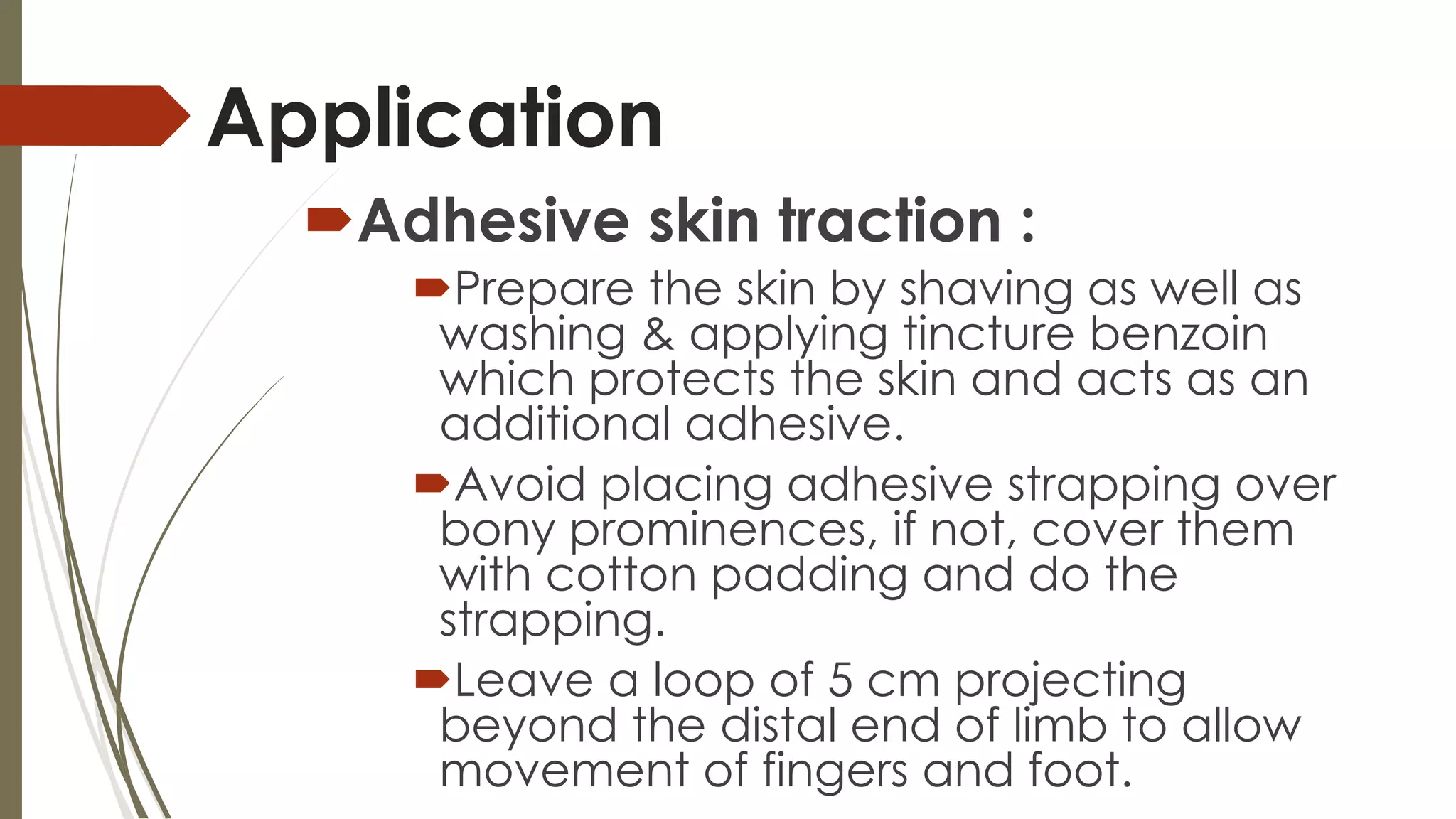 Application

Adhesive skin traction :

Prepare the skin by shaving as well as washing & applying tincture benzoin which protects the skin and acts as an additional adhesive.

Avoid placing adhesive strapping over bony prominences, if not, cover them with cotton padding and do the strapping.

Leave a loop of 5 cm projecting beyond the distal end of limb to allow movement of fingers and foot.